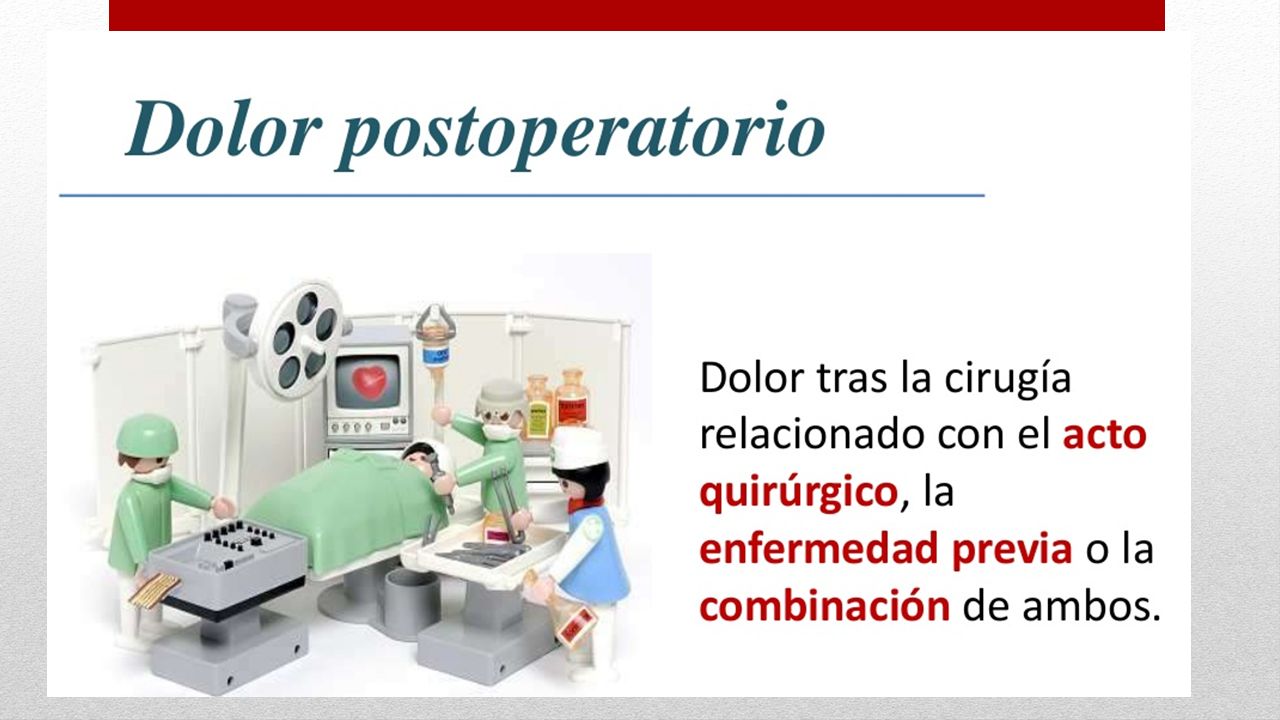 Dolor postoperatorio

Dolor tras la cirugía relacionado con el acto quirúrgico, la enfermedad previa o la combinación de ambos.